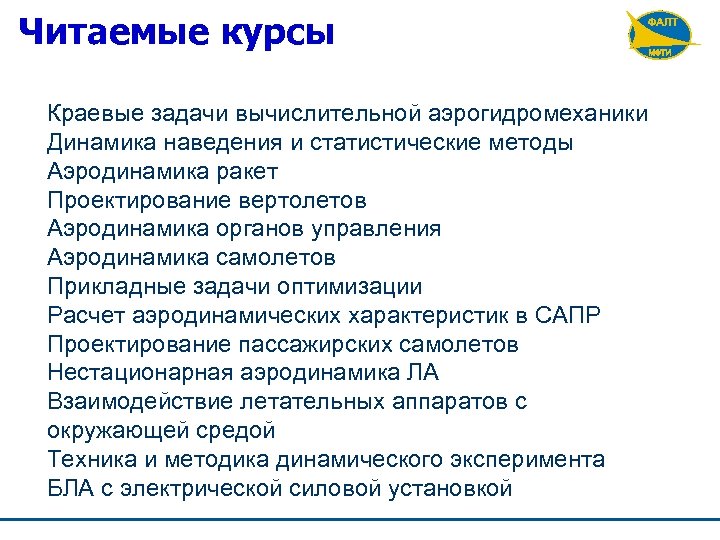 Читаемые курсы

ФАЛТ
МФТИ

Краевые задачи вычислительной аэрогидромеханики
Динамика наведения и статистические методы
Аэродинамика ракет
Проектирование вертолетов
Аэродинамика органов управления
Аэродинамика самолетов
Прикладные задачи оптимизации
Расчет аэродинамических характеристик в САПР
Проектирование пассажирских самолетов
Нестационарная аэродинамика ЛА
Взаимодействие летательных аппаратов с окружающей средой
Техника и методика динамического эксперимента
БЛА с электрической силовой установкой